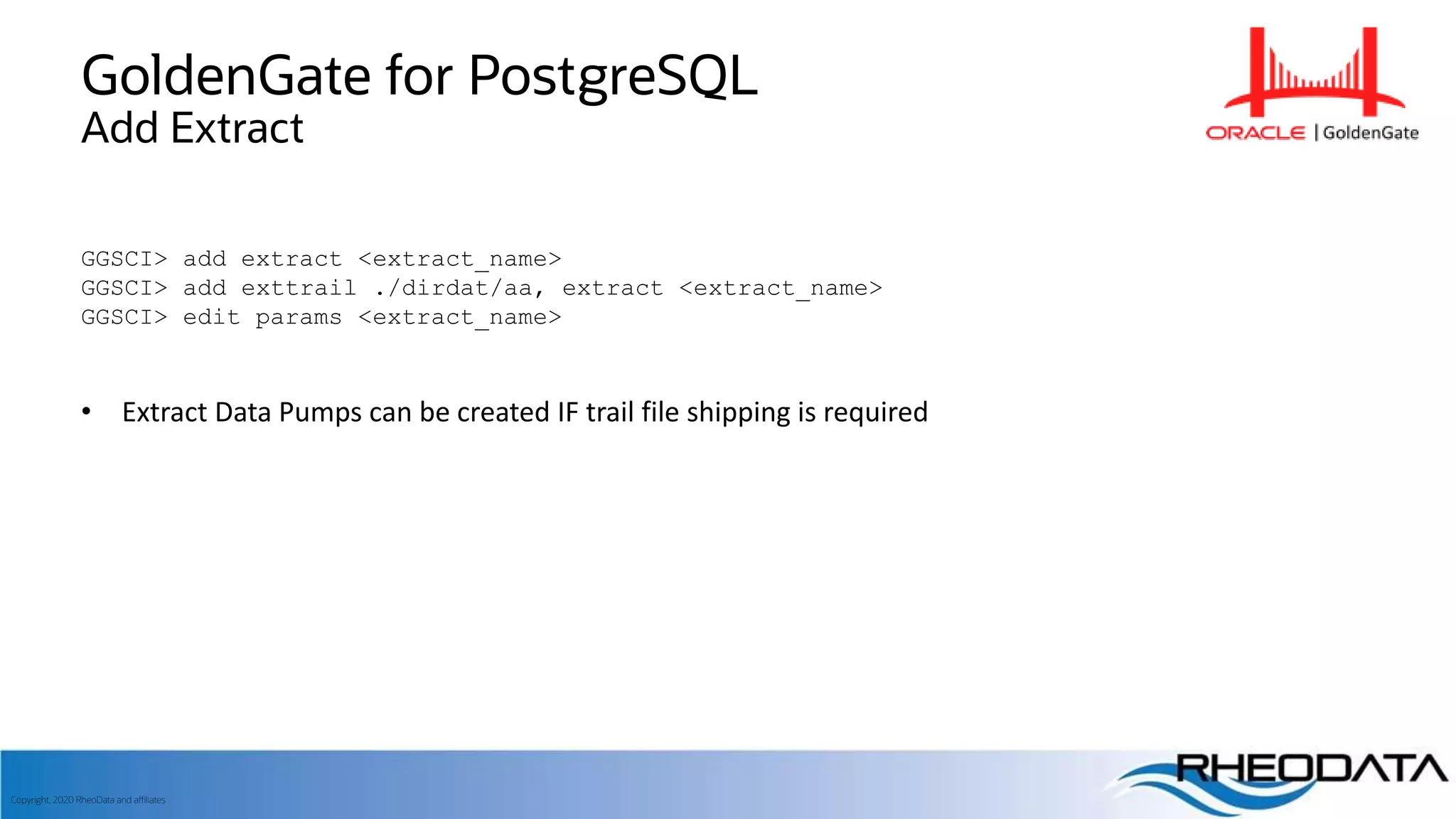 GoldenGate for PostgreSQL
Add Extract

ORACLE | GoldenGate

GGSCI> add extract <extract_name>
GGSCI> add exttrail ./dirdat/aa, extract <extract_name>
GGSCI> edit params <extract_name>

• Extract Data Pumps can be created IF trail file shipping is required

Copyright, 2020 RheoData and affiliates

RHEODATA